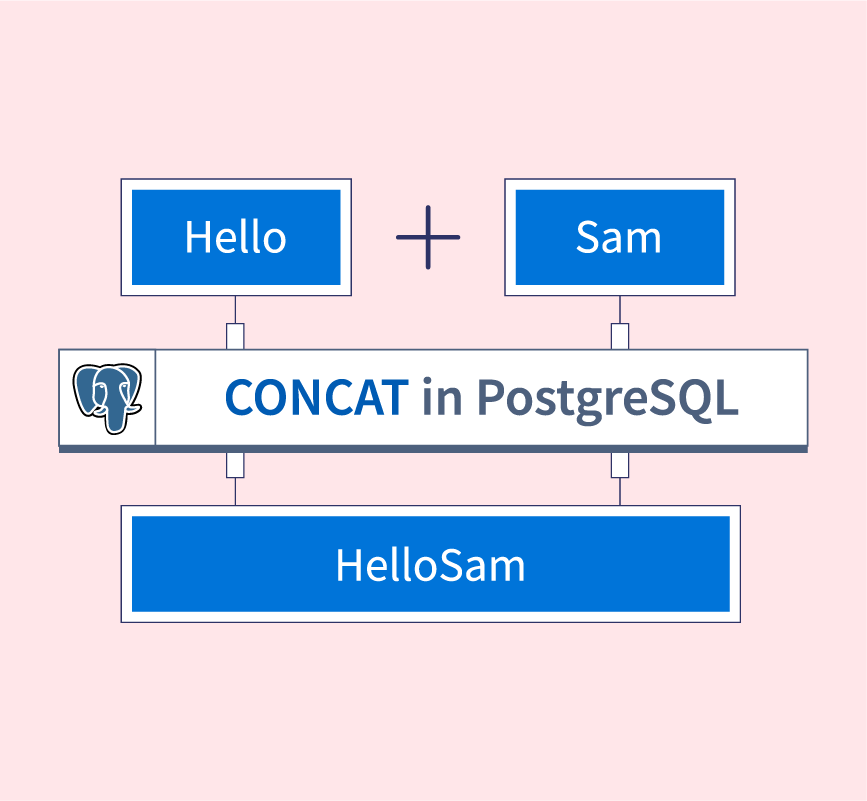 Hello + Sam

CONCAT in PostgreSQL

HelloSam